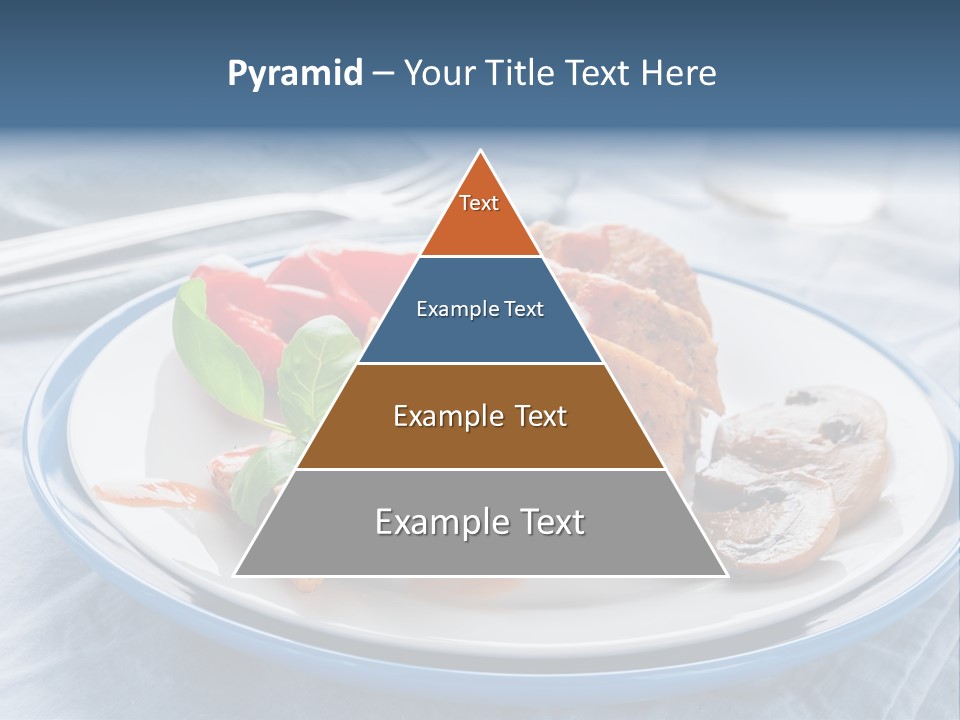 Pyramid – Your Title Text Here

Text

Example Text

Example Text

Example Text